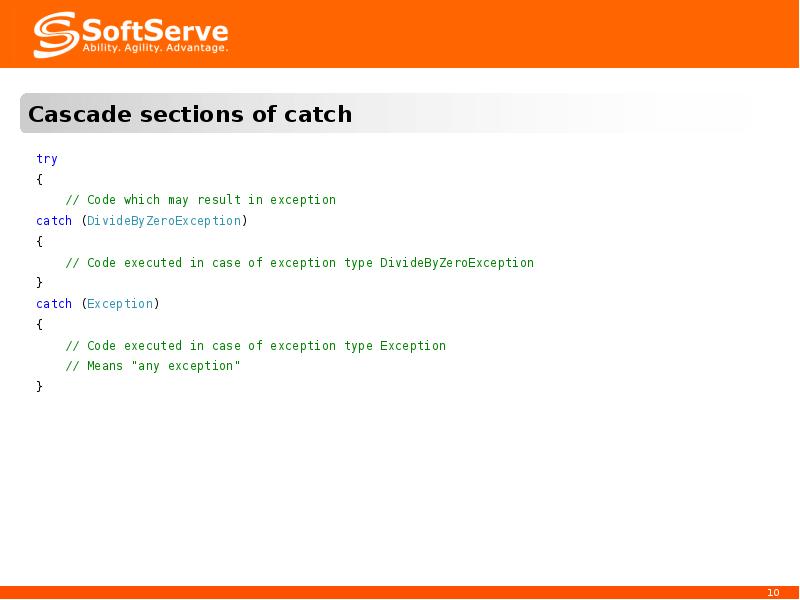 SoftServe
Ability. Agility. Advantage.

Cascade sections of catch

try
{
    // Code which may result in exception
catch (DivideByZeroException)
{
    // Code executed in case of exception type DivideByZeroException
}
catch (Exception)
{
    // Code executed in case of exception type Exception
    // Means "any exception"
}

10